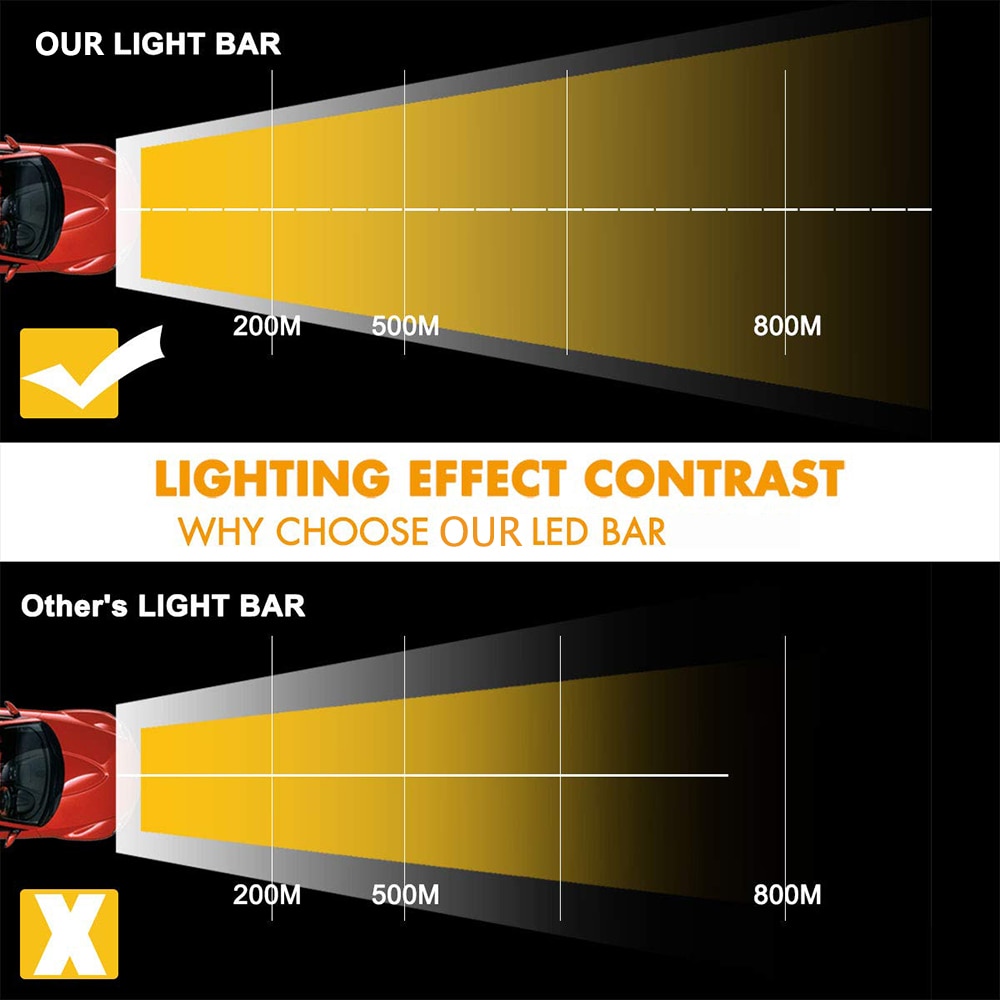 OUR LIGHT BAR

200M 500M 800M

LIGHTING EFFECT CONTRAST
WHY CHOOSE OUR LED BAR

Other's LIGHT BAR

200M 500M 800M

X